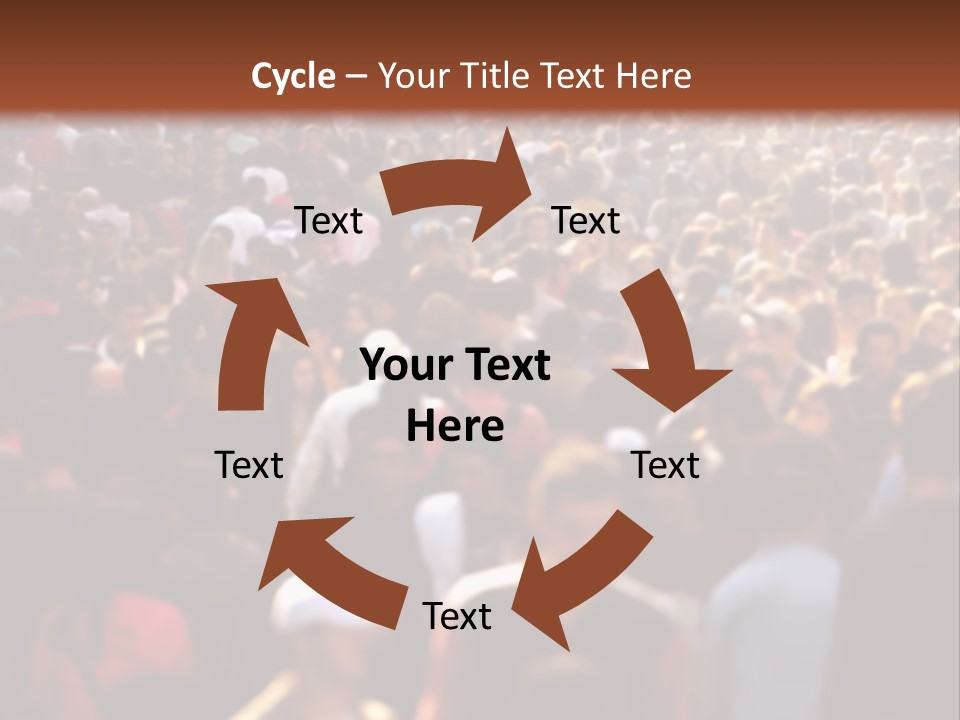 Cycle – Your Title Text Here

Text

Text

Your Text Here

Text

Text

Text